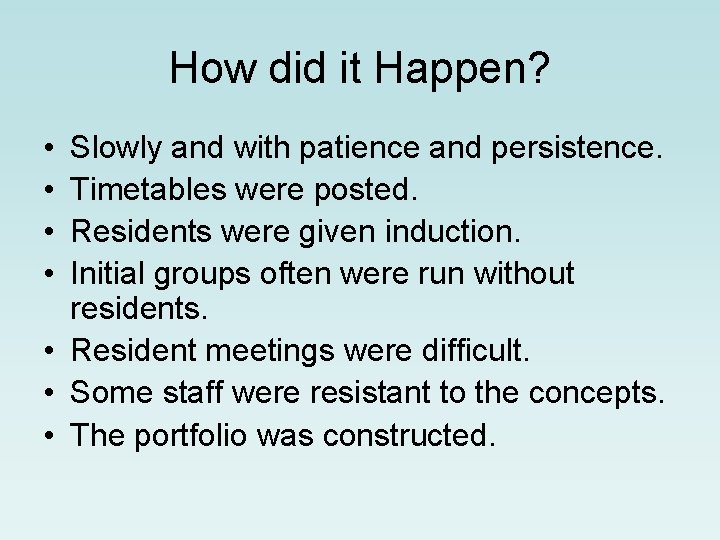 How did it Happen?

• Slowly and with patience and persistence.
• Timetables were posted.
• Residents were given induction.
• Initial groups often were run without residents.
• Resident meetings were difficult.
• Some staff were resistant to the concepts.
• The portfolio was constructed.